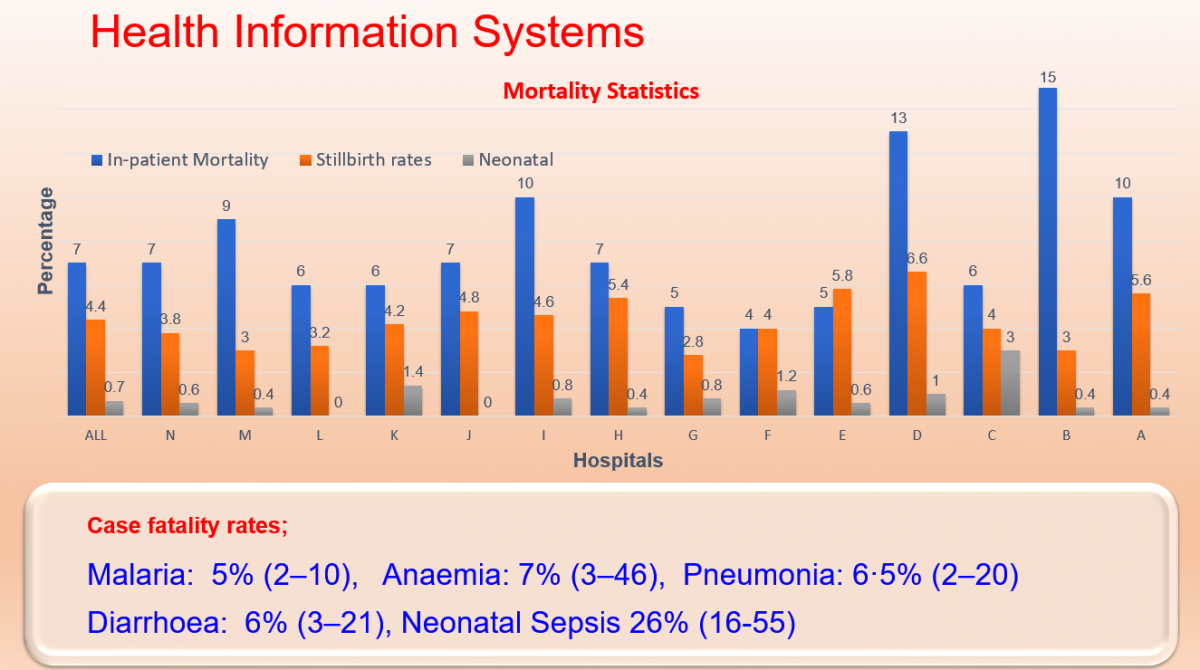 Health Information Systems

Mortality Statistics

In-patient Mortality  Stillbirth rates  Neonatal

Percentage

7 4.4 0.7
7 3.8 0.6
9 3 0.4
6 3.2 0
6 4.2 1.4
7 4.8 0
10 4.6 0.8
7 5.4 0.4
5 2.8 0.8
4 4 1.2
5 5.8 0.6
13 6.6 1
6 4 3
15 3 0.4
10 5.6 0.4

ALL N M L K J I H G F E D C B A

Hospitals

Case fatality rates;

Malaria: 5% (2–10), Anaemia: 7% (3–46), Pneumonia: 6·5% (2–20)

Diarrhoea: 6% (3–21), Neonatal Sepsis 26% (16-55)